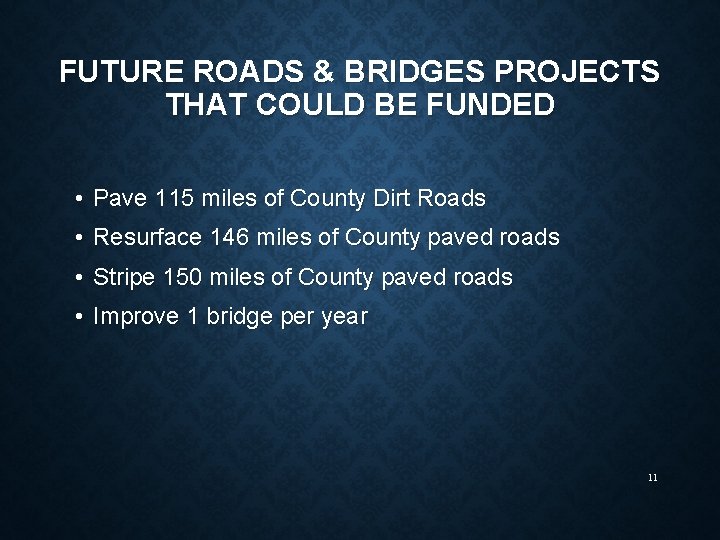 FUTURE ROADS & BRIDGES PROJECTS THAT COULD BE FUNDED

• Pave 115 miles of County Dirt Roads
• Resurface 146 miles of County paved roads
• Stripe 150 miles of County paved roads
• Improve 1 bridge per year

11